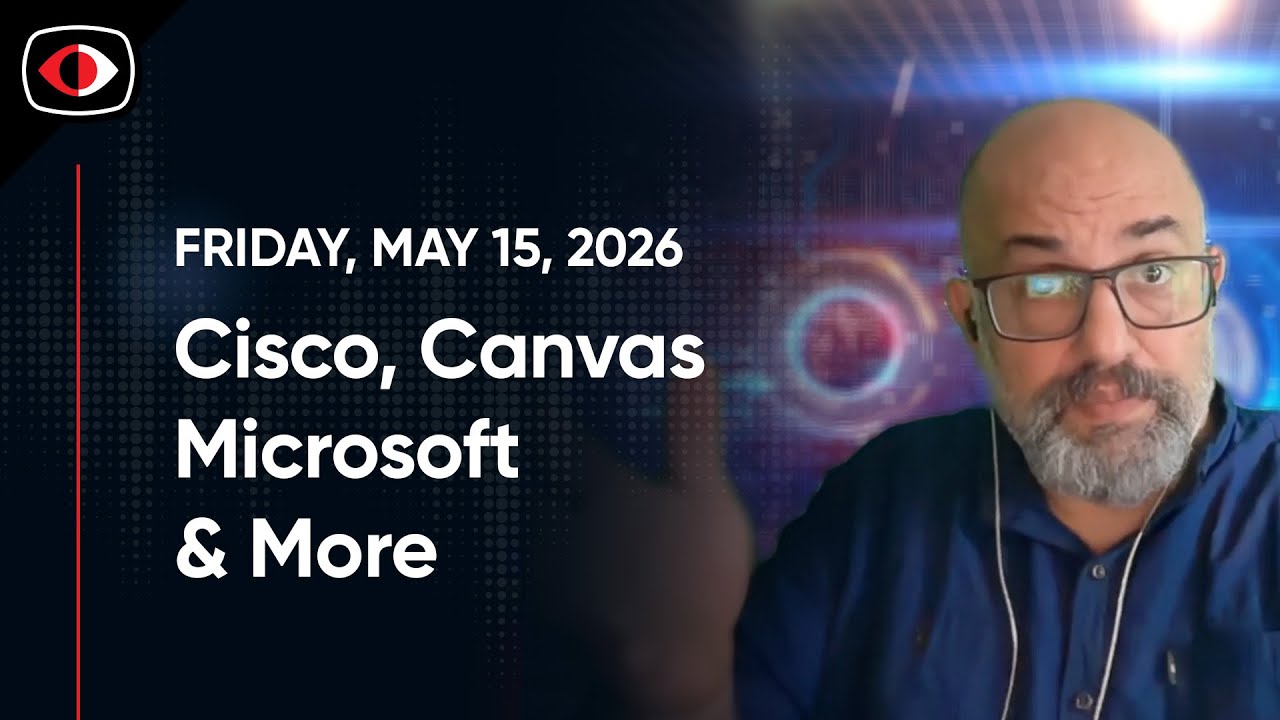 FRIDAY, MAY 15, 2026

Cisco, Canvas Microsoft & More